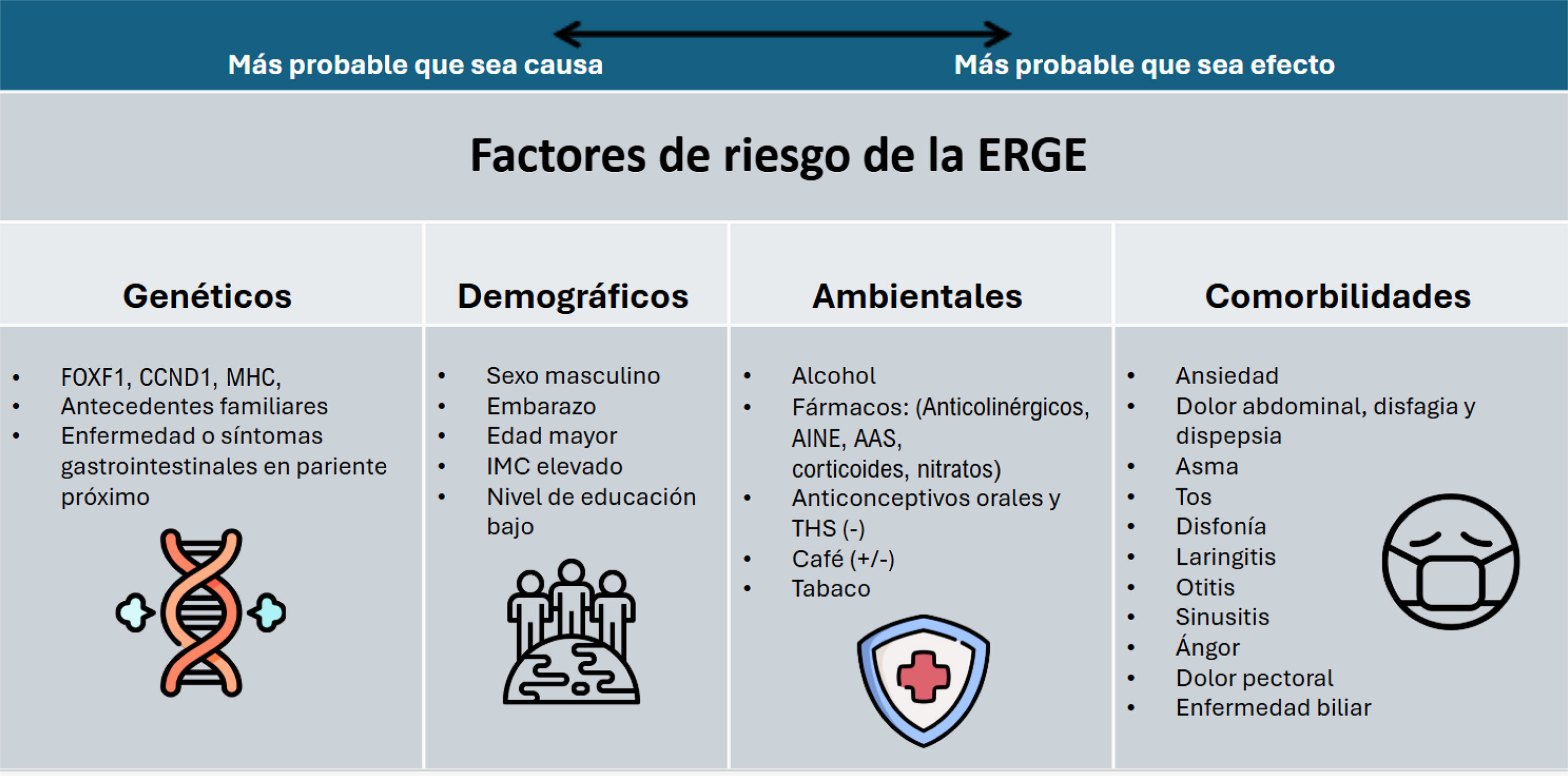 Más probable que sea causa

Más probable que sea efecto

Factores de riesgo de la ERGE

Genéticos

- FOXF1, CCND1, MHC,
- Antecedentes familiares
- Enfermedad o síntomas gastrointestinales en pariente próximo

Demográficos

- Sexo masculino
- Embarazo
- Edad mayor
- IMC elevado
- Nivel de educación bajo

Ambientales

- Alcohol
- Fármacos: (Anticolinérgicos, AINE, AAS, corticoides, nitratos)
- Anticonceptivos orales y THS (-)
- Café (+/-)
- Tabaco

Comorbilidades

- Ansiedad
- Dolor abdominal, disfagia y dispepsia
- Asma
- Tos
- Disfonía
- Laringitis
- Otitis
- Sinusitis
- Ángor
- Dolor pectoral
- Enfermedad biliar